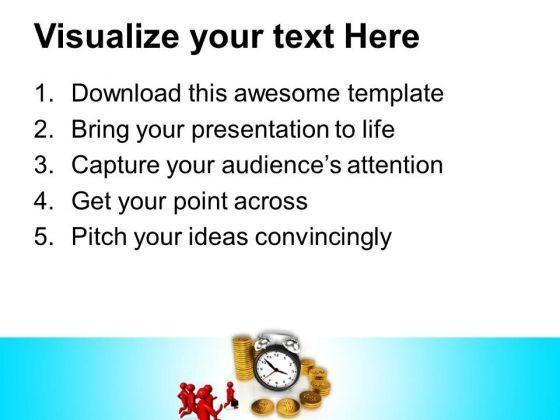 Visualize your text Here

1. Download this awesome template
2. Bring your presentation to life
3. Capture your audience's attention
4. Get your point across
5. Pitch your ideas convincingly